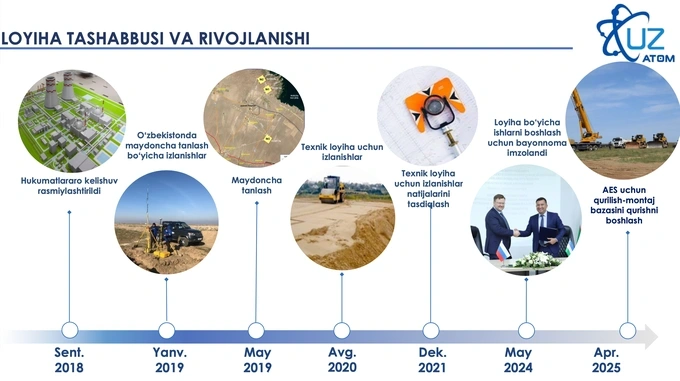 LOYIHA TASHABBUSI VA RIVOJLANISHI

UZ ATOM

Hukumatlararo kelishuv rasmiylashtirildi

O'zbekistonda maydoncha tanlash bo'yicha izlanishlar

Maydoncha tanlash

Texnik loyiha uchun izlanishlar

Texnik loyiha uchun izlanishlar natijalarini tasdiqlash

Loyiha bo'yicha ishlarni boshlash uchun bayonnoma imzolandi

AES uchun qurilish-montaj bazasini qurishni boshlash

Sent. 2018

Yanv. 2019

May 2019

Avg. 2020

Dek. 2021

May 2024

Apr. 2025